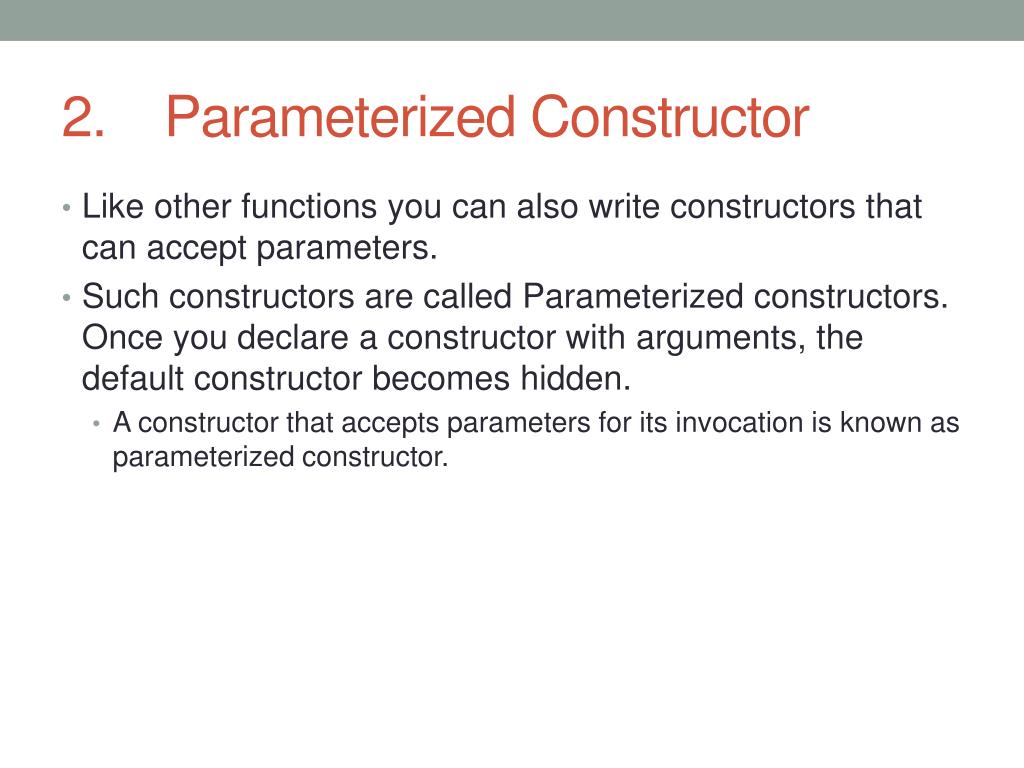 2. Parameterized Constructor

• Like other functions you can also write constructors that can accept parameters.
• Such constructors are called Parameterized constructors. Once you declare a constructor with arguments, the default constructor becomes hidden.
  • A constructor that accepts parameters for its invocation is known as parameterized constructor.